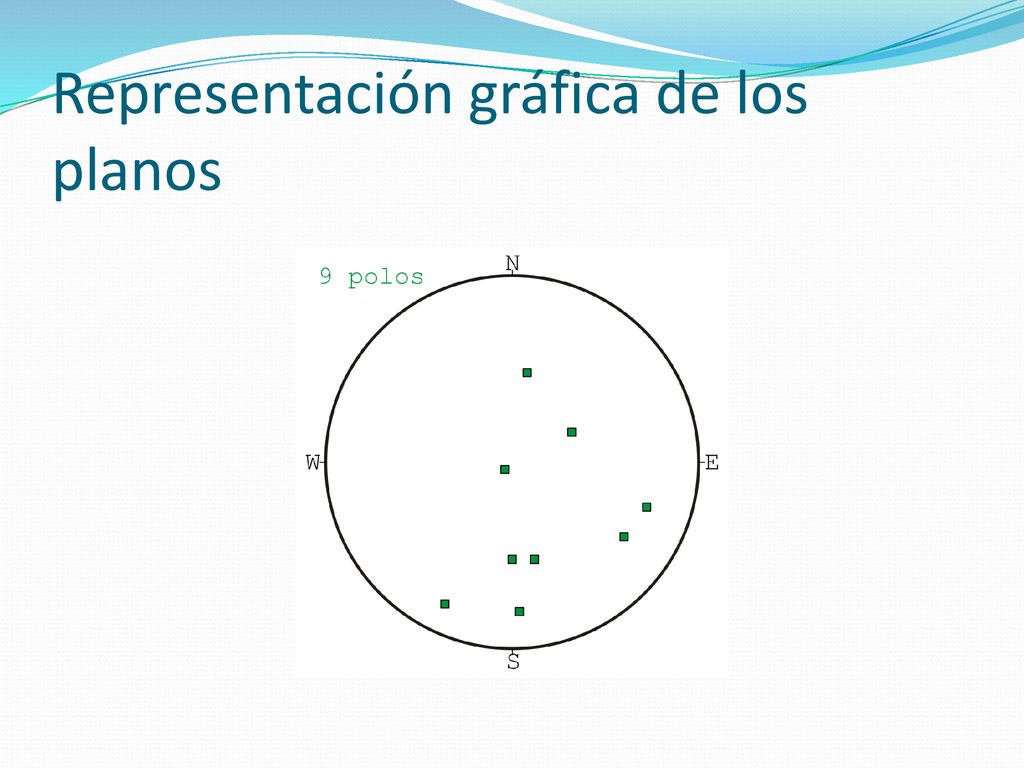 Representación gráfica de los planos

9 polos
N
W
E
S